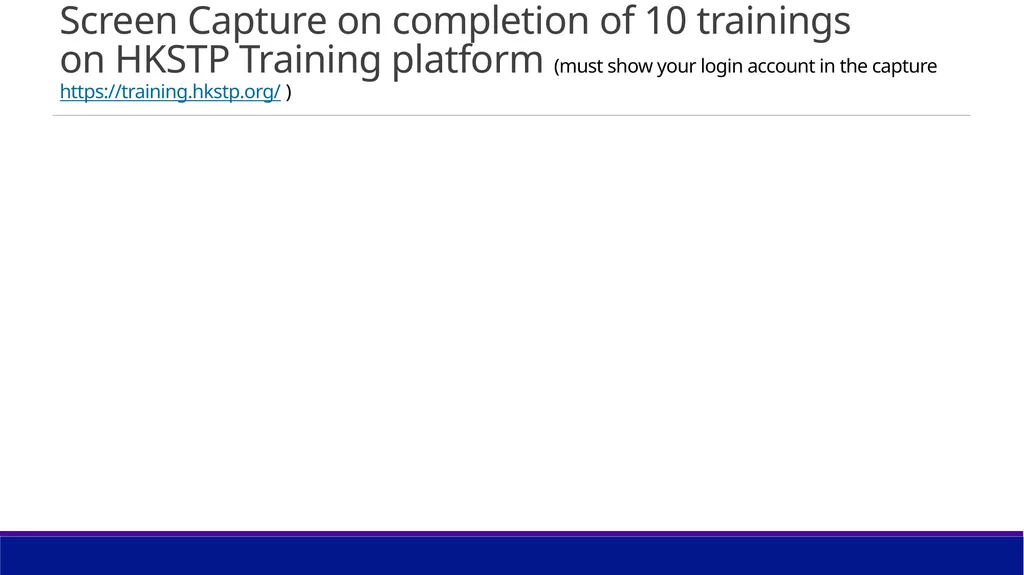 Screen Capture on completion of 10 trainings on HKSTP Training platform (must show your login account in the capture https://training.hkstp.org/ )